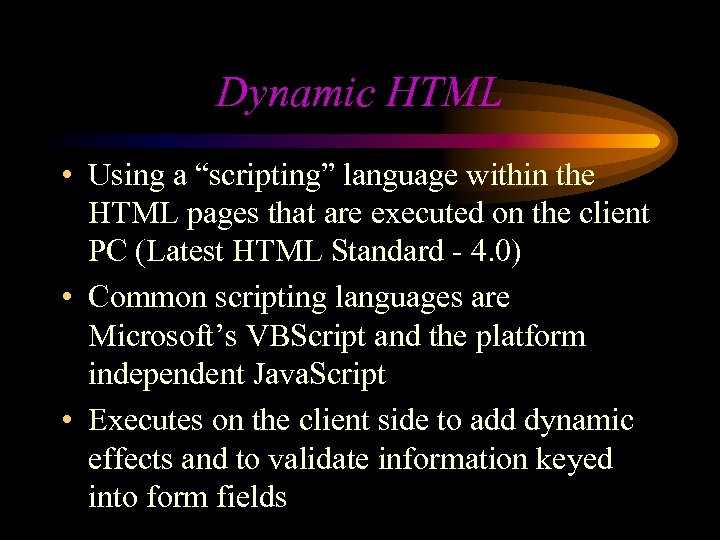 Dynamic HTML

• Using a “scripting” language within the HTML pages that are executed on the client PC (Latest HTML Standard - 4.0)

• Common scripting languages are Microsoft’s VBScript and the platform independent JavaScript

• Executes on the client side to add dynamic effects and to validate information keyed into form fields